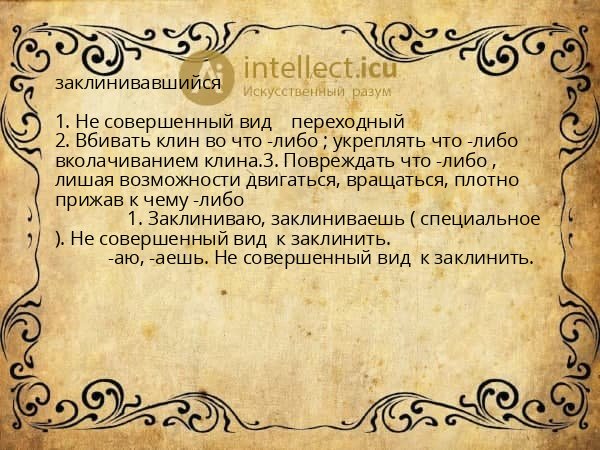 intellect.icu
Искусственный разум

заклинивавшийся

1. Не совершенный вид переходный
2. Вбивать клин во что -либо ; укреплять что -либо вколачиванием клина.3. Повреждать что -либо , лишая возможности двигаться, вращаться, плотно прижав к чему -либо
1. Заклиниваю, заклиниваешь ( специальное ). Не совершенный вид к заклинить.
-аю, -аешь. Не совершенный вид к заклинить.